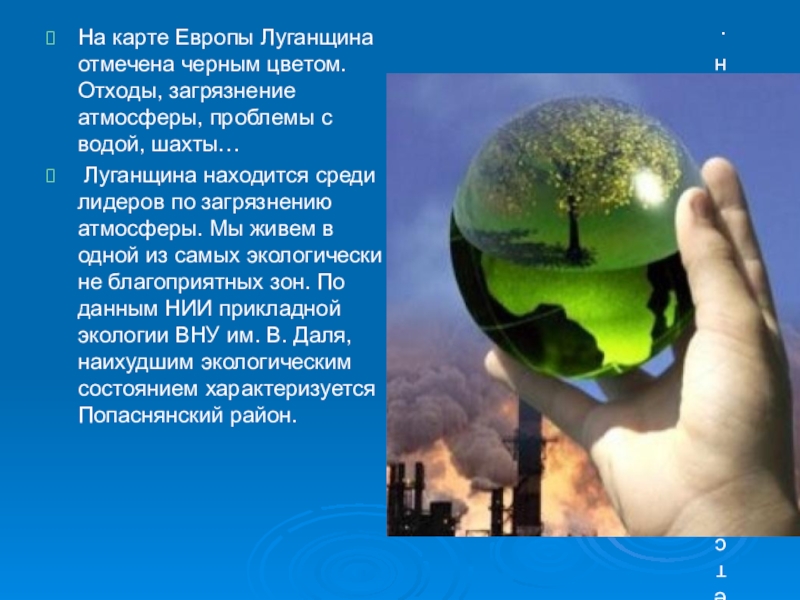 На карте Европы Луганщина отмечена черным цветом. Отходы, загрязнение атмосферы, проблемы с водой, шахты…

Луганщина находится среди лидеров по загрязнению атмосферы. Мы живем в одной из самых экологически не благоприятных зон. По данным НИИ прикладной экологии ВНУ им. В. Даля, наихудшим экологическим состоянием характеризуется Попаснянский район.

. н

с т е